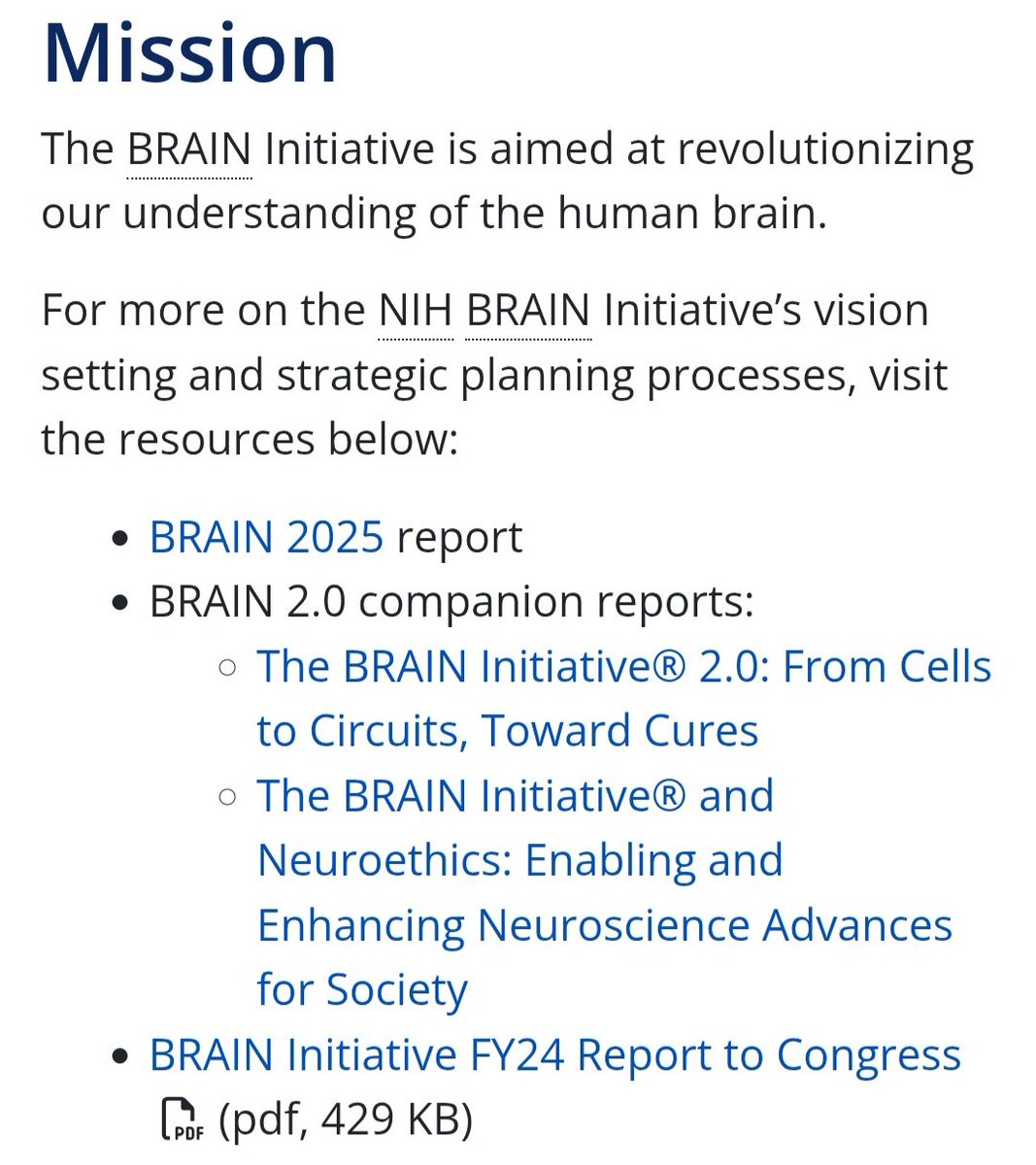 Mission

The BRAIN Initiative is aimed at revolutionizing our understanding of the human brain.

For more on the NIH BRAIN Initiative's vision setting and strategic planning processes, visit the resources below:

- BRAIN 2025 report
- BRAIN 2.0 companion reports:
  - The BRAIN Initiative® 2.0: From Cells to Circuits, Toward Cures
  - The BRAIN Initiative® and Neuroethics: Enabling and Enhancing Neuroscience Advances for Society
- BRAIN Initiative FY24 Report to Congress PDF (pdf, 429 KB)